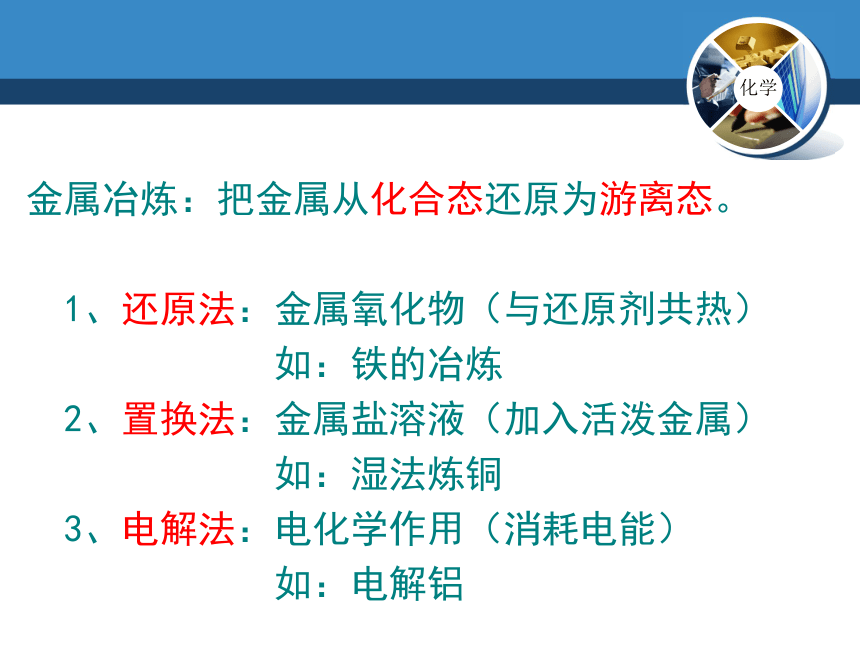 化学

金属冶炼：把金属从化合态还原为游离态。

1、还原法：金属氧化物（与还原剂共热）
如：铁的冶炼

2、置换法：金属盐溶液（加入活泼金属）
如：湿法炼铜

3、电解法：电化学作用（消耗电能）
如：电解铝